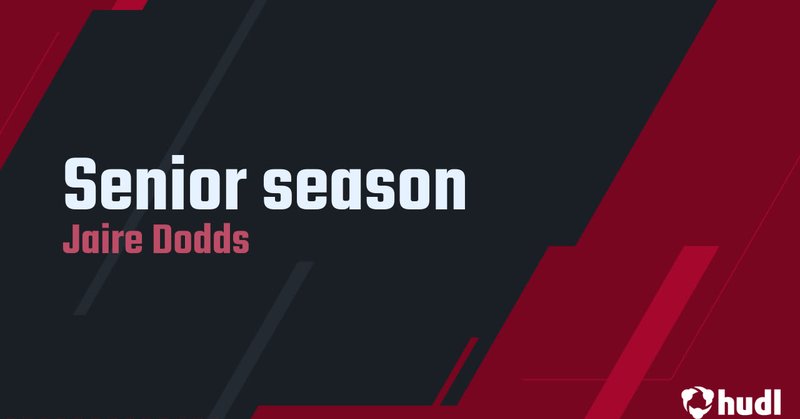 Senior season
Jaire Dodds

hudl